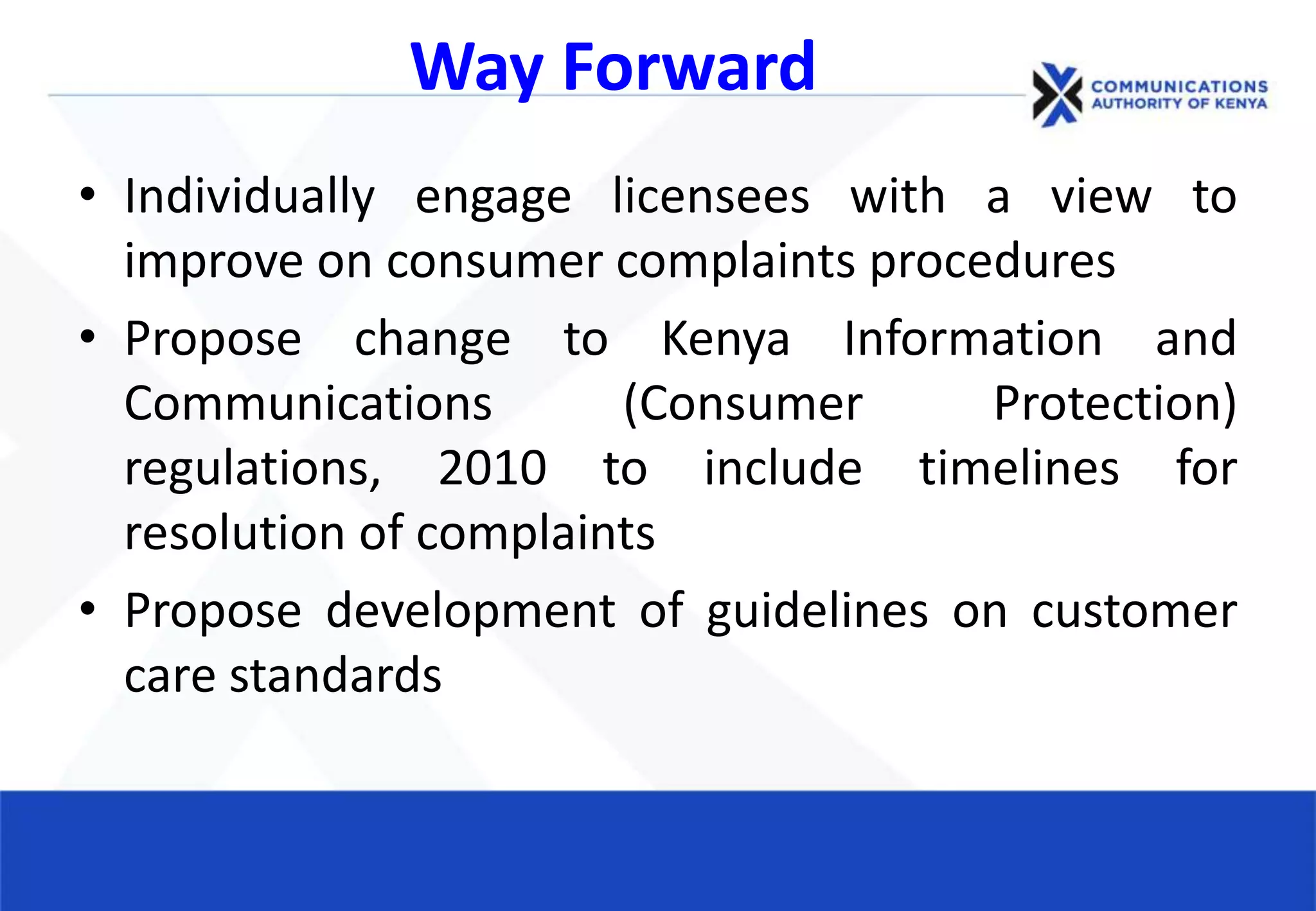 Way Forward

COMMUNICATIONS AUTHORITY OF KENYA

• Individually engage licensees with a view to improve on consumer complaints procedures

• Propose change to Kenya Information and Communications (Consumer Protection) regulations, 2010 to include timelines for resolution of complaints

• Propose development of guidelines on customer care standards